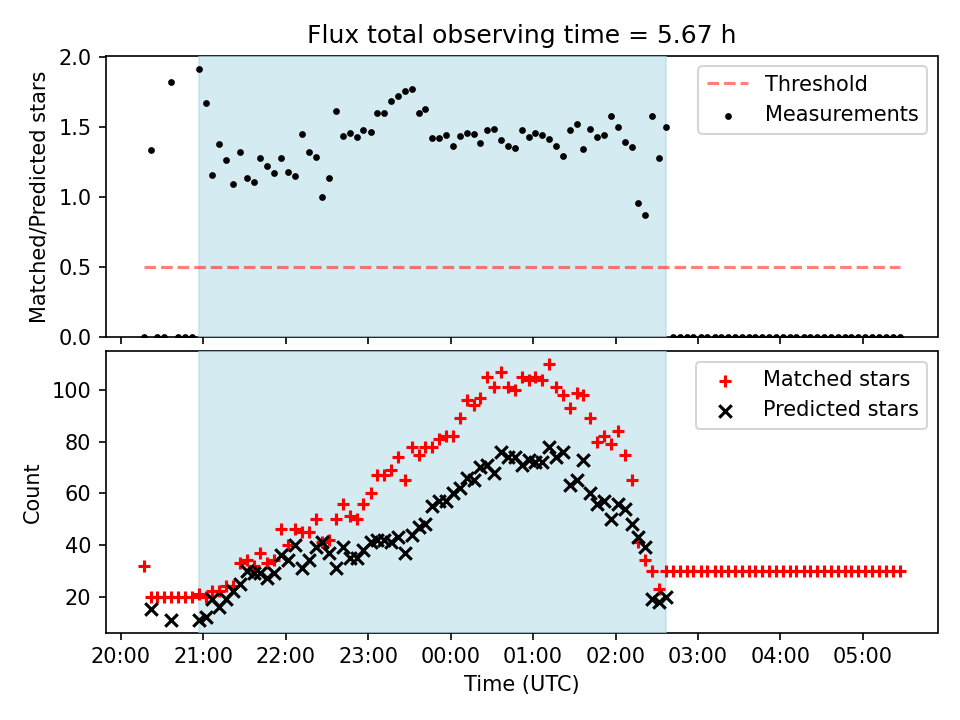 Flux total observing time = 5.67 h

Matched/Predicted stars

2.0
1.5
1.0
0.5
0.0

Threshold
Measurements

Count

100
80
60
40
20

Matched stars
Predicted stars

20:00 21:00 22:00 23:00 00:00 01:00 02:00 03:00 04:00 05:00

Time (UTC)